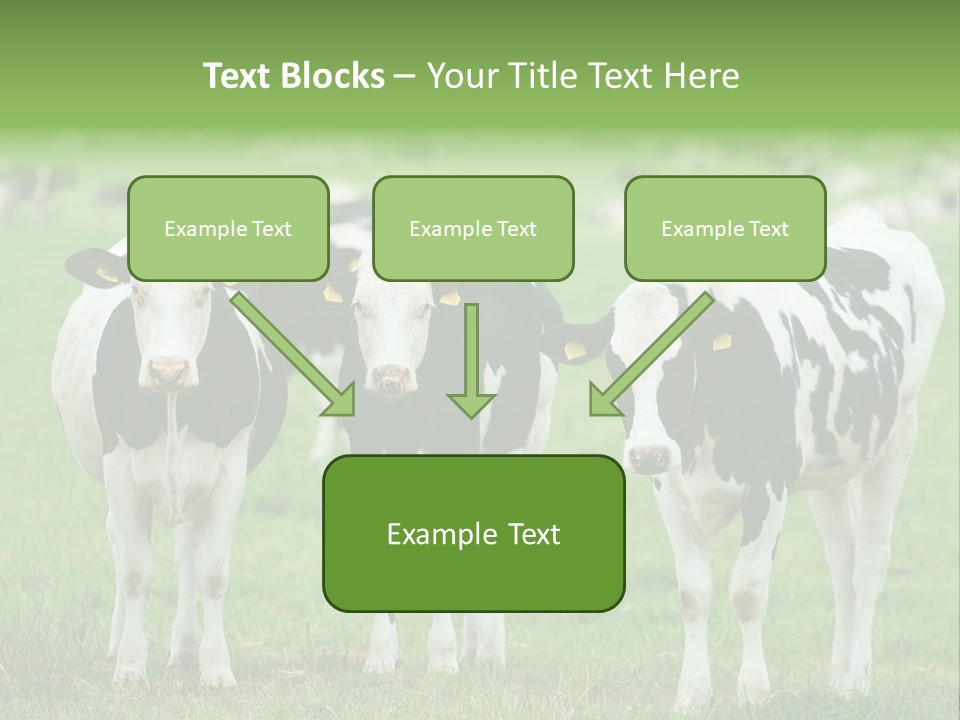 Text Blocks – Your Title Text Here

Example Text

Example Text

Example Text

Example Text